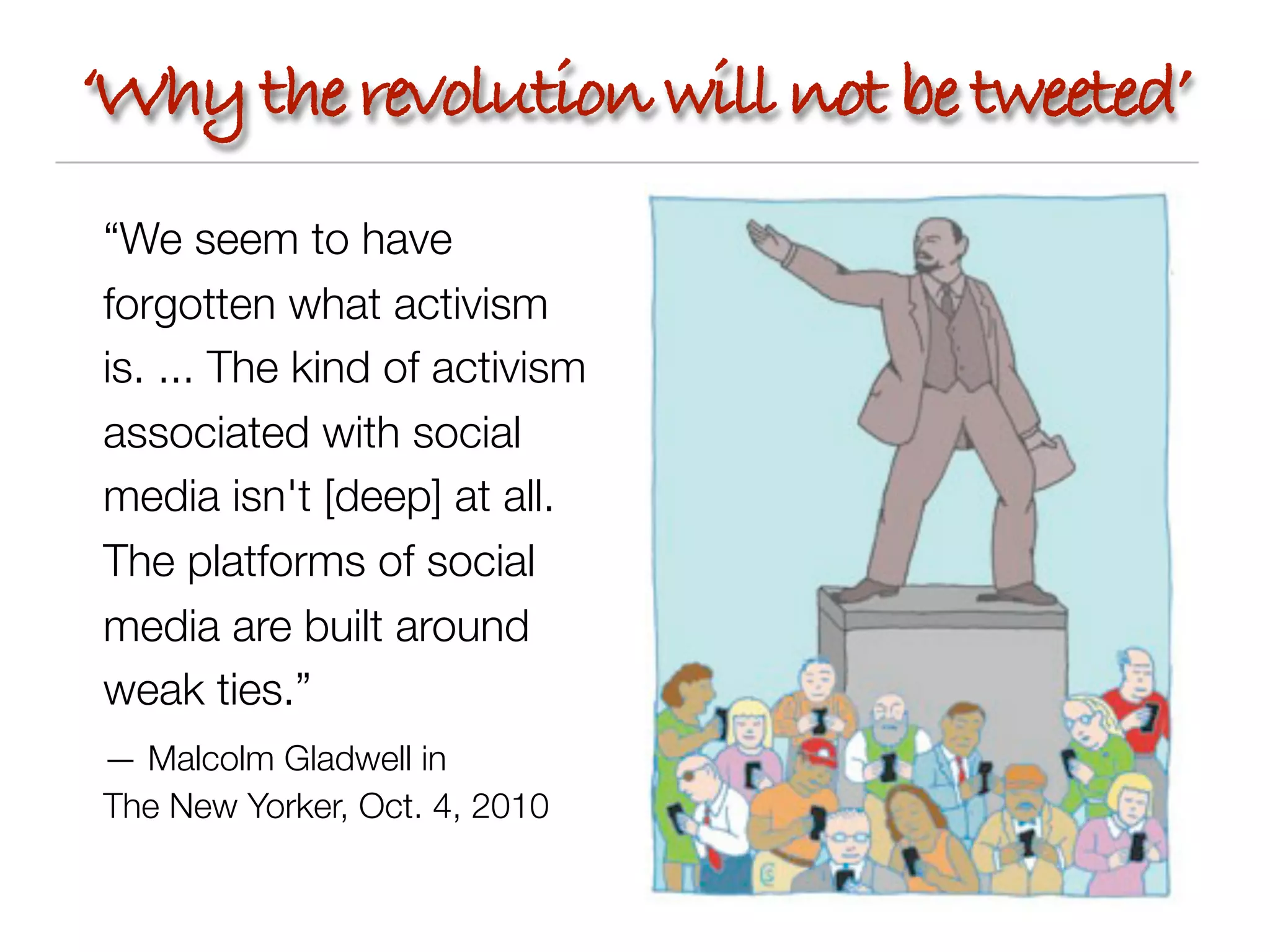 ‘Why the revolution will not be tweeted’

“We seem to have forgotten what activism is. ... The kind of activism associated with social media isn't [deep] at all. The platforms of social media are built around weak ties.”

— Malcolm Gladwell in The New Yorker, Oct. 4, 2010